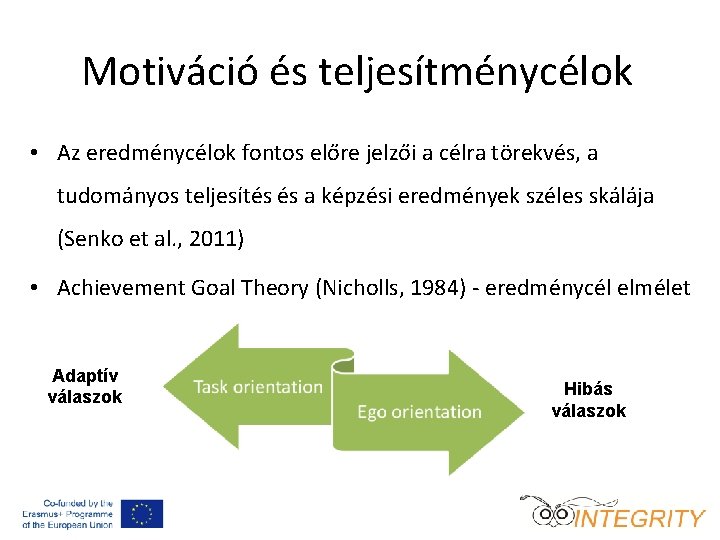 Motiváció és teljesítménycélok

• Az eredménycélok fontos előre jelzői a célra törekvés, a tudományos teljesítés és a képzési eredmények széles skálája (Senko et al., 2011)

• Achievement Goal Theory (Nicholls, 1984) - eredménycél elmélet

Adaptív válaszok

Task orientation

Ego orientation

Hibás válaszok

Co-funded by the Erasmus+ Programme of the European Union

INTEGRITY